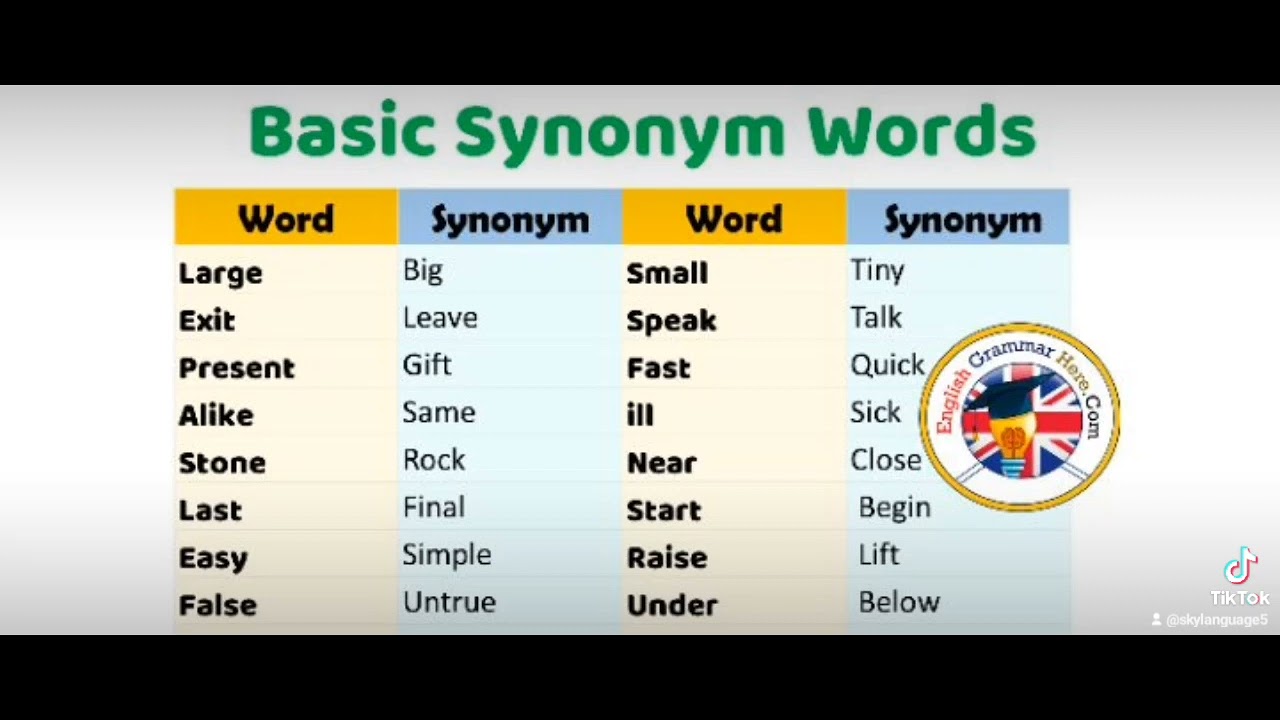 Basic Synonym Words

| Word | Synonym | Word | Synonym |
|---|---|---|---|
| Large | Big | Small | Tiny |
| Exit | Leave | Speak | Talk |
| Present | Gift | Fast | Quick |
| Alike | Same | ill | Sick |
| Stone | Rock | Near | Close |
| Last | Final | Start | Begin |
| Easy | Simple | Raise | Lift |
| False | Untrue | Under | Below |

English Grammar Here.Com

TikTok
@skylanguage5